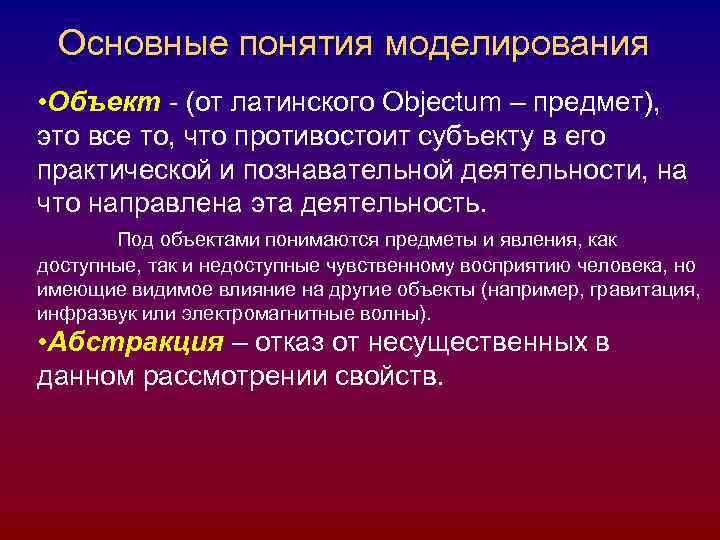 Основные понятия моделирования

•Объект - (от латинского Objectum – предмет), это все то, что противостоит субъекту в его практической и познавательной деятельности, на что направлена эта деятельность.

Под объектами понимаются предметы и явления, как доступные, так и недоступные чувственному восприятию человека, но имеющие видимое влияние на другие объекты (например, гравитация, инфразвук или электромагнитные волны).

•Абстракция – отказ от несущественных в данном рассмотрении свойств.